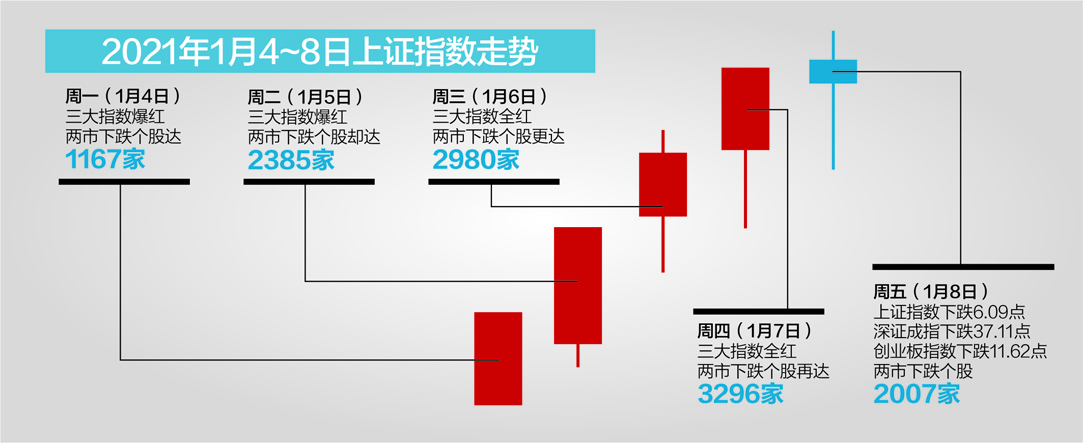 2021年1月4~8日上证指数走势

周一（1月4日）
三大指数爆红
两市下跌个股达
1167家

周二（1月5日）
三大指数爆红
两市下跌个股却达
2385家

周三（1月6日）
三大指数全红
两市下跌个股更达
2980家

周四（1月7日）
三大指数全红
两市下跌个股再达
3296家

周五（1月8日）
上证指数下跌6.09点
深证成指下跌37.11点
创业板指数下跌11.62点
两市下跌个股
2007家